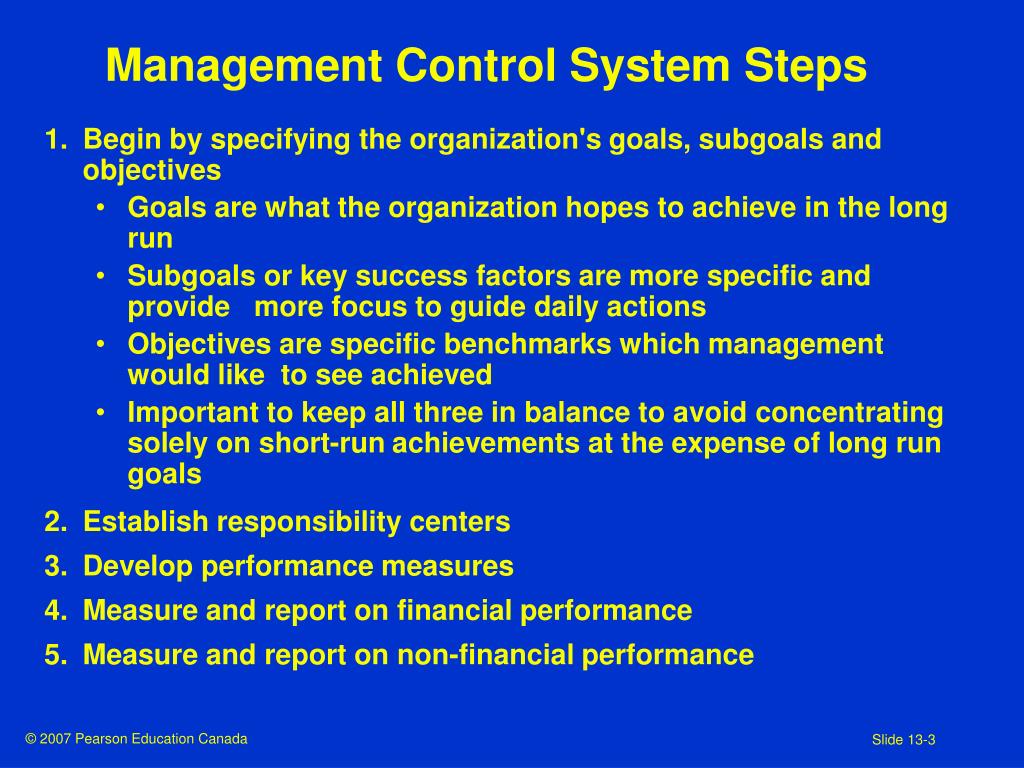 Management Control System Steps

1. Begin by specifying the organization's goals, subgoals and objectives
• Goals are what the organization hopes to achieve in the long run
• Subgoals or key success factors are more specific and provide more focus to guide daily actions
• Objectives are specific benchmarks which management would like to see achieved
• Important to keep all three in balance to avoid concentrating solely on short-run achievements at the expense of long run goals
2. Establish responsibility centers
3. Develop performance measures
4. Measure and report on financial performance
5. Measure and report on non-financial performance

© 2007 Pearson Education Canada

Slide 13-3